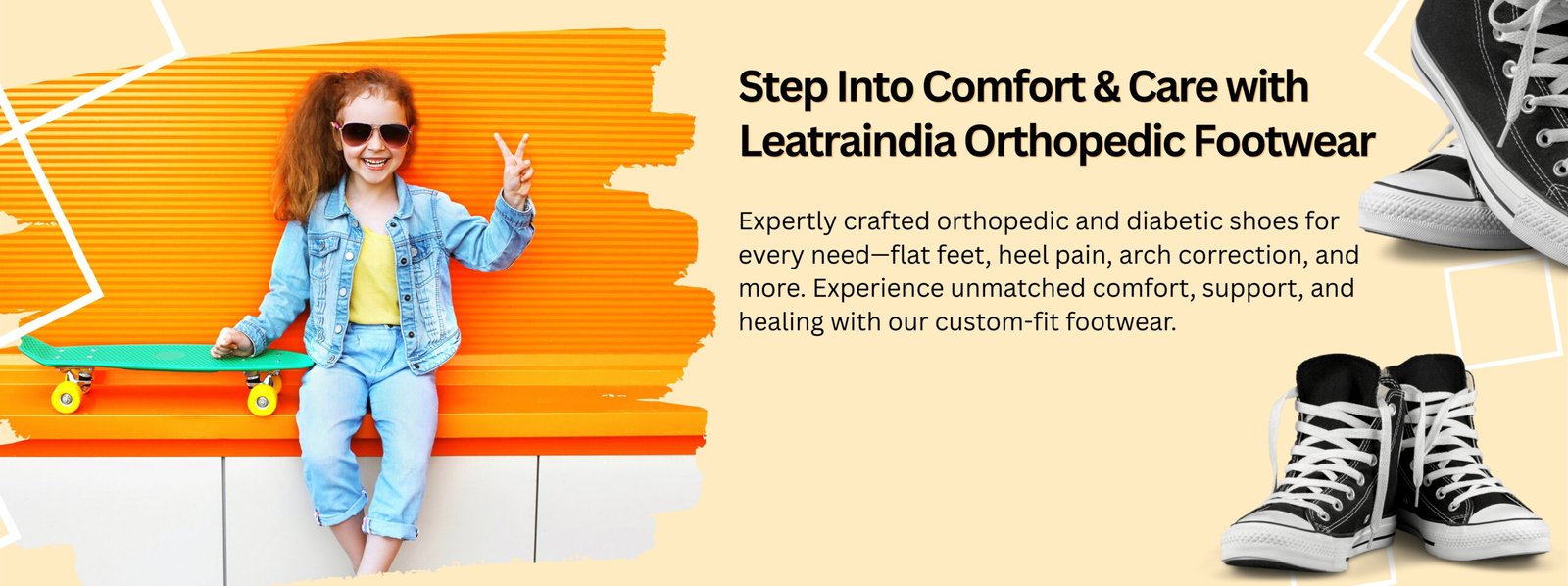 Step Into Comfort & Care with Leatraindia Orthopedic Footwear

Expertly crafted orthopedic and diabetic shoes for every need—flat feet, heel pain, arch correction, and more. Experience unmatched comfort, support, and healing with our custom-fit footwear.